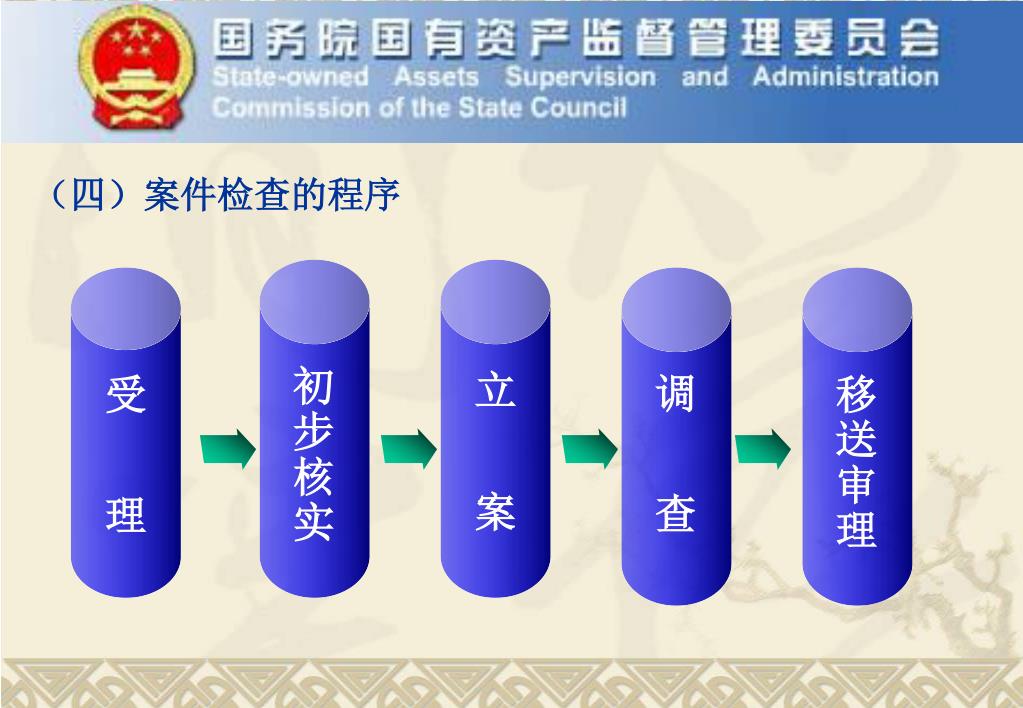 国务院国有资产监督管理委员会
State-owned Assets Supervision and Administration Commission of the State Council

（四）案件检查的程序

受理

初步核实

立案

调查

移送审理